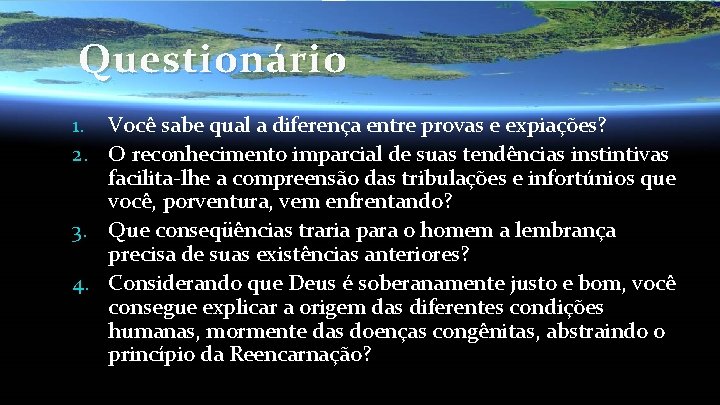 Questionário

1. Você sabe qual a diferença entre provas e expiações?
2. O reconhecimento imparcial de suas tendências instintivas facilita-lhe a compreensão das tribulações e infortúnios que você, porventura, vem enfrentando?
3. Que conseqüências traria para o homem a lembrança precisa de suas existências anteriores?
4. Considerando que Deus é soberanamente justo e bom, você consegue explicar a origem das diferentes condições humanas, mormente das doenças congênitas, abstraindo o princípio da Reencarnação?